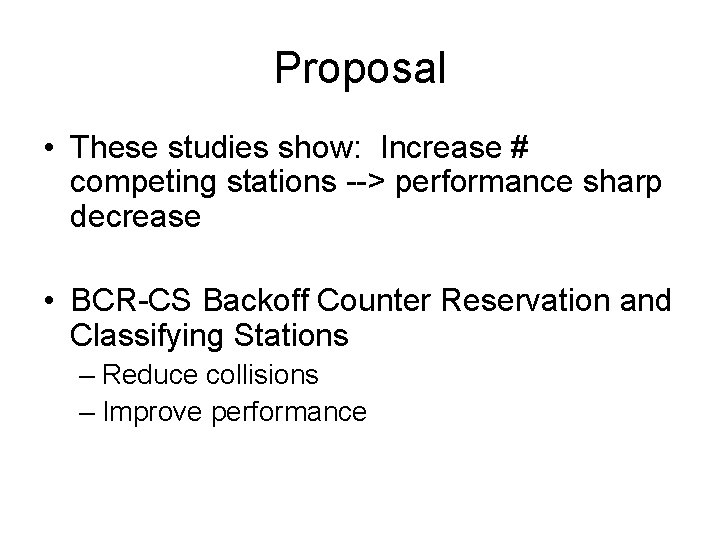 Proposal

• These studies show: Increase # competing stations --> performance sharp decrease

• BCR-CS Backoff Counter Reservation and Classifying Stations
– Reduce collisions
– Improve performance